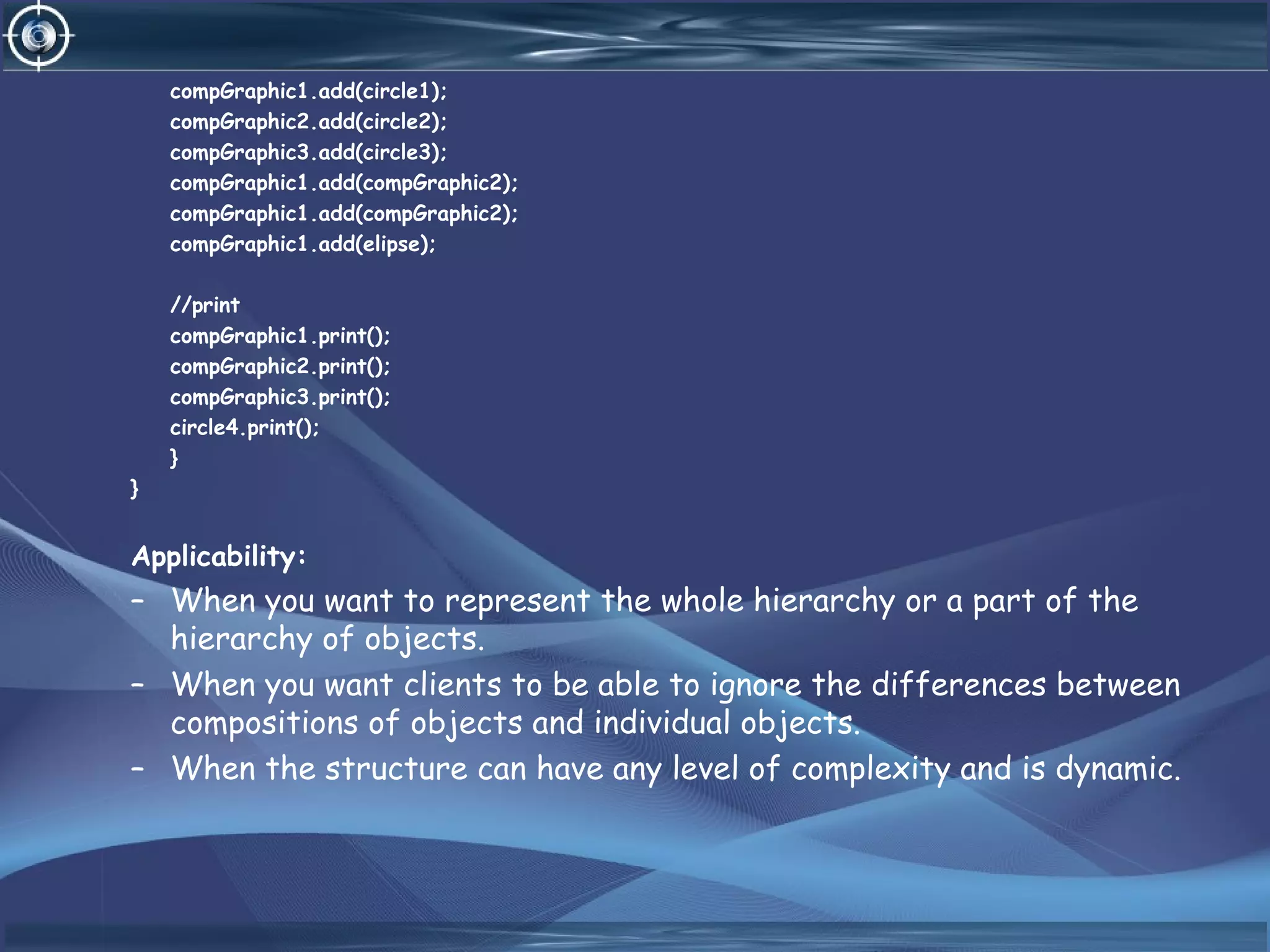 compGraphic1.add(circle1);
compGraphic2.add(circle2);
compGraphic3.add(circle3);
compGraphic1.add(compGraphic2);
compGraphic1.add(compGraphic2);
compGraphic1.add(elipse);

//print
compGraphic1.print();
compGraphic2.print();
compGraphic3.print();
circle4.print();
}
}

Applicability:

– When you want to represent the whole hierarchy or a part of the hierarchy of objects.
– When you want clients to be able to ignore the differences between compositions of objects and individual objects.
– When the structure can have any level of complexity and is dynamic.